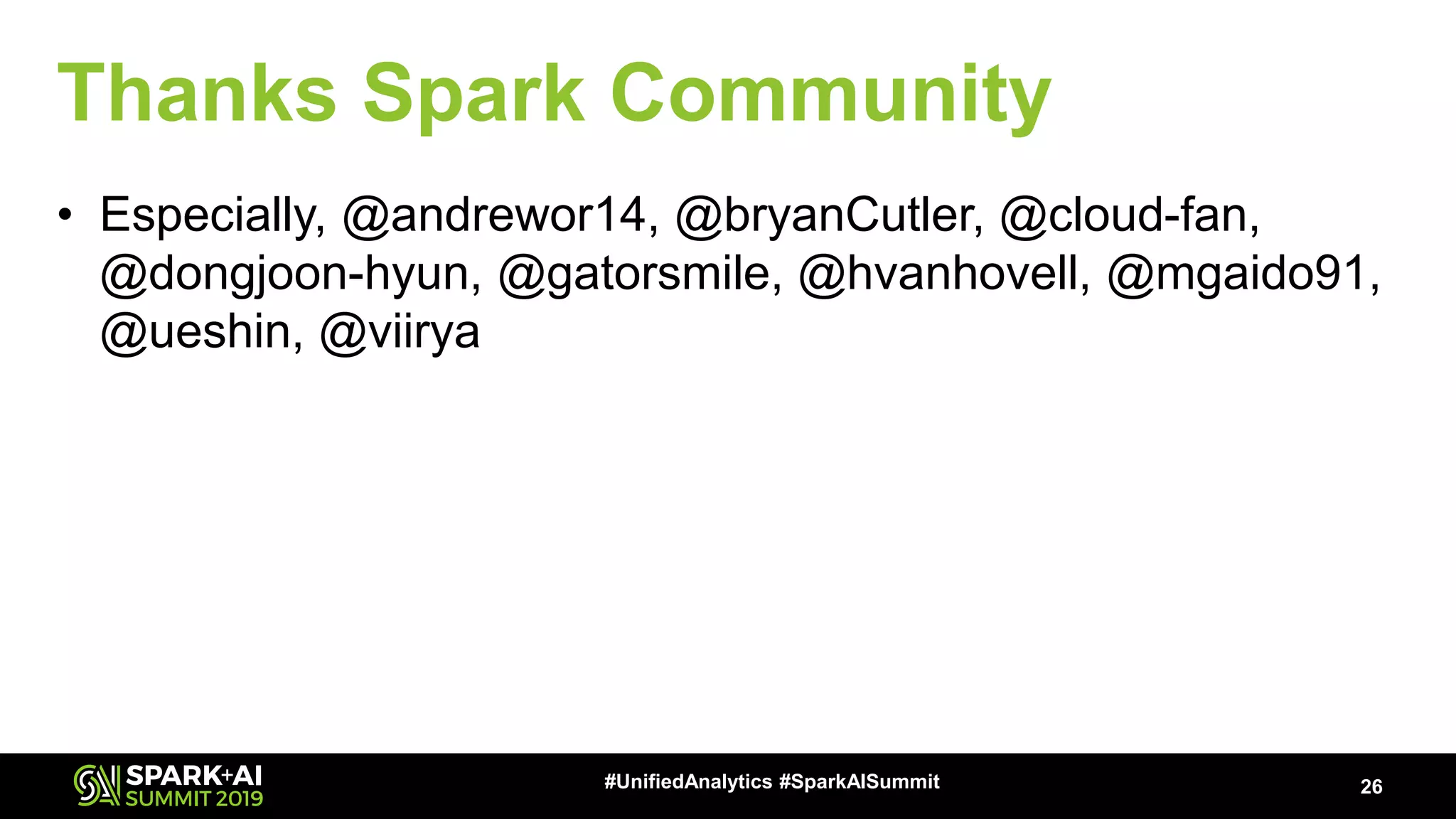 Thanks Spark Community

• Especially, @andrewor14, @bryanCutler, @cloud-fan, @dongjoon-hyun, @gatorsmile, @hvanhovell, @mgaido91, @ueshin, @viirya

SPARK+AI SUMMIT 2019

#UnifiedAnalytics #SparkAISummit

26